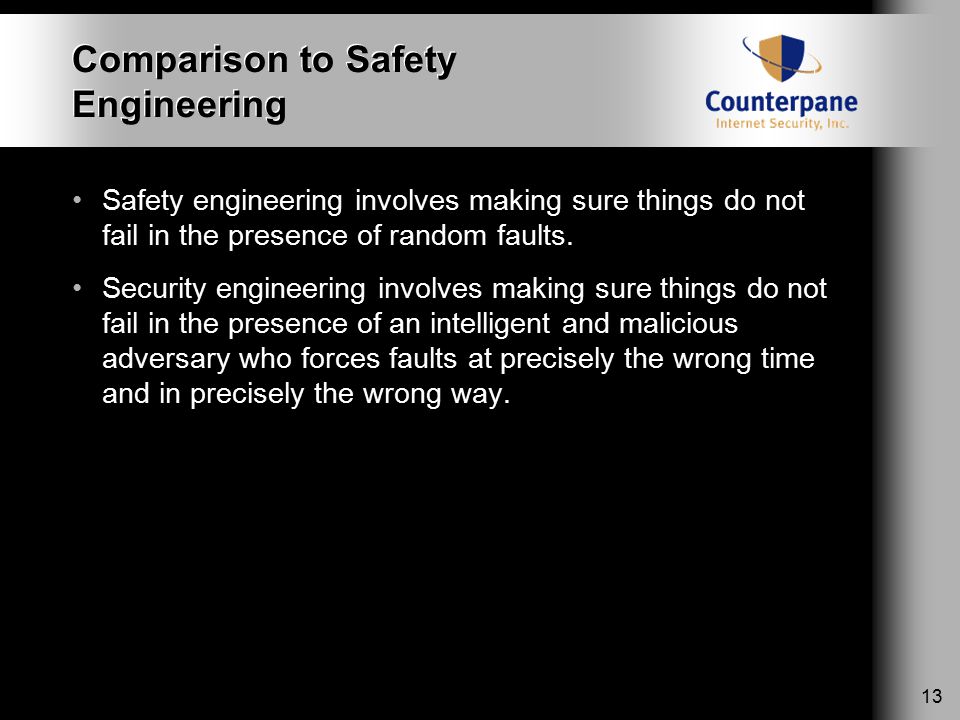 Comparison to Safety Engineering

Counterpane
Internet Security, Inc.

• Safety engineering involves making sure things do not fail in the presence of random faults.

• Security engineering involves making sure things do not fail in the presence of an intelligent and malicious adversary who forces faults at precisely the wrong time and in precisely the wrong way.

13